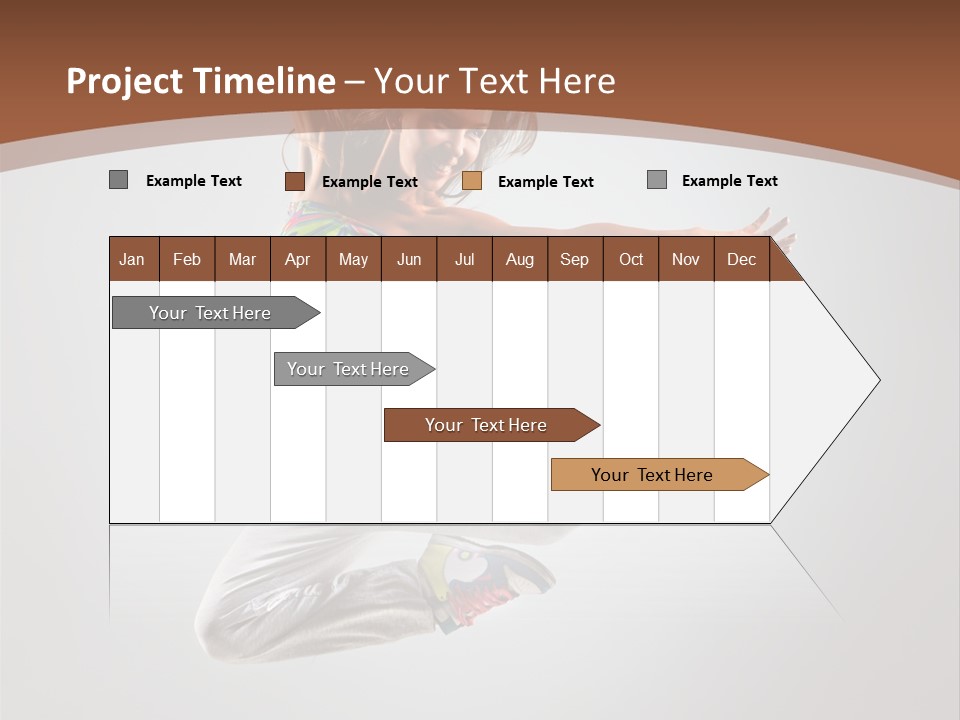 Project Timeline – Your Text Here

Example Text
Example Text
Example Text
Example Text

| Jan | Feb | Mar | Apr | May | Jun | Jul | Aug | Sep | Oct | Nov | Dec |
|---|---|---|---|---|---|---|---|---|---|---|---|

Your Text Here

Your Text Here

Your Text Here

Your Text Here